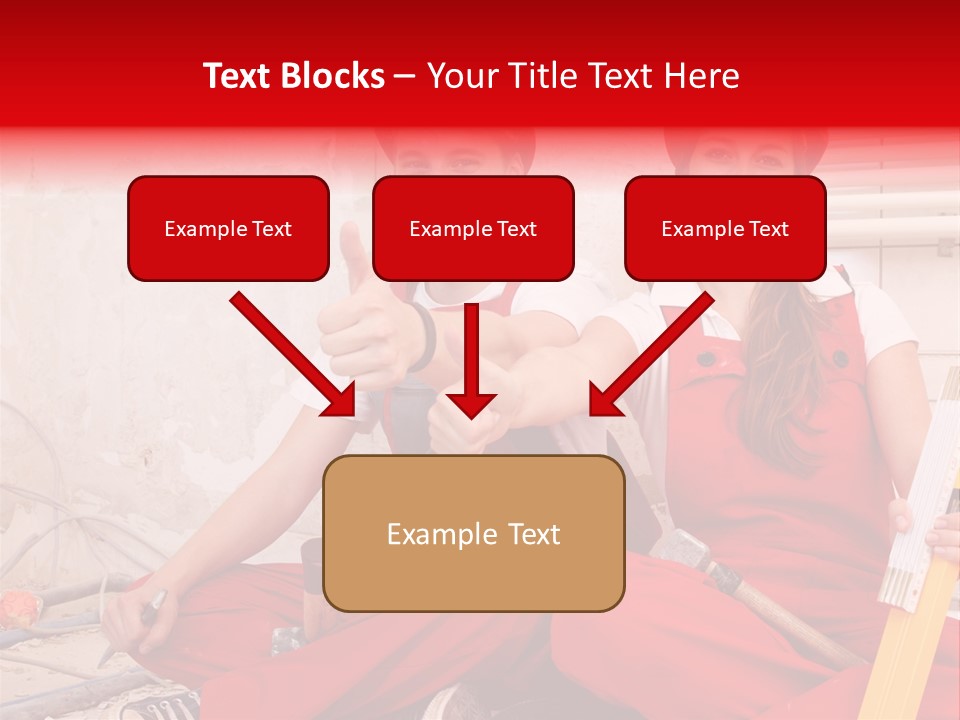 Text Blocks – Your Title Text Here

Example Text

Example Text

Example Text

Example Text